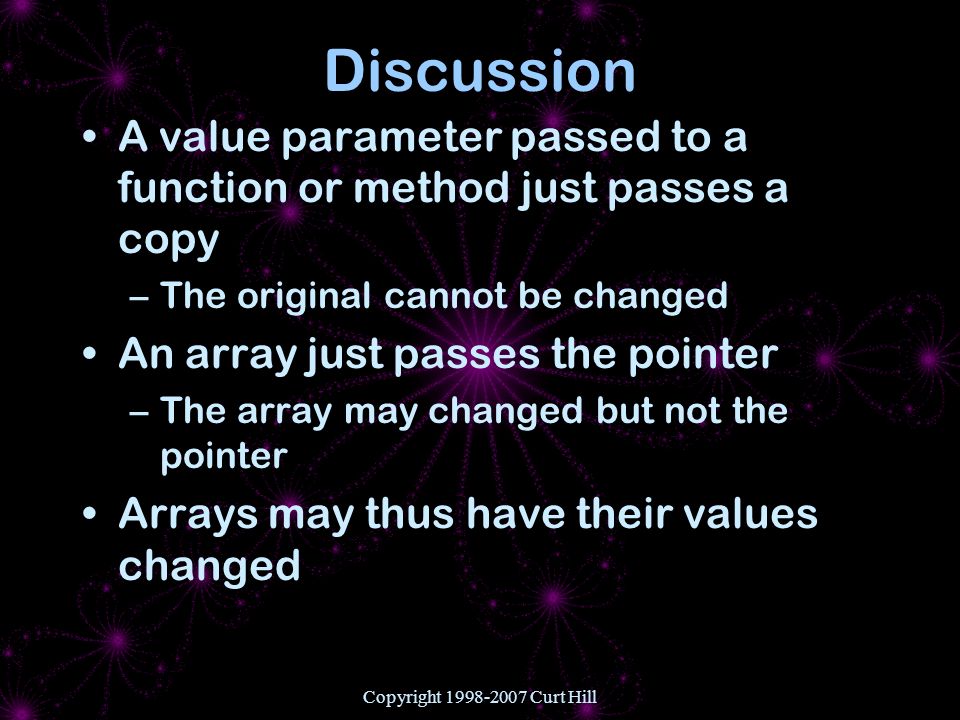 Discussion

• A value parameter passed to a function or method just passes a copy
– The original cannot be changed
• An array just passes the pointer
– The array may changed but not the pointer
• Arrays may thus have their values changed

Copyright 1998-2007 Curt Hill